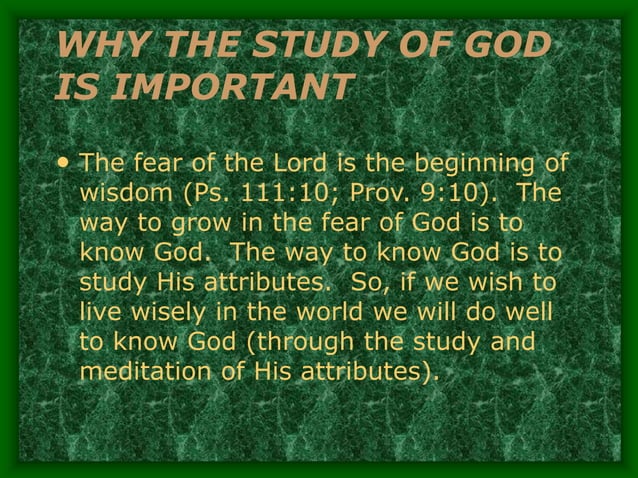 WHY THE STUDY OF GOD IS IMPORTANT

• The fear of the Lord is the beginning of wisdom (Ps. 111:10; Prov. 9:10). The way to grow in the fear of God is to know God. The way to know God is to study His attributes. So, if we wish to live wisely in the world we will do well to know God (through the study and meditation of His attributes).